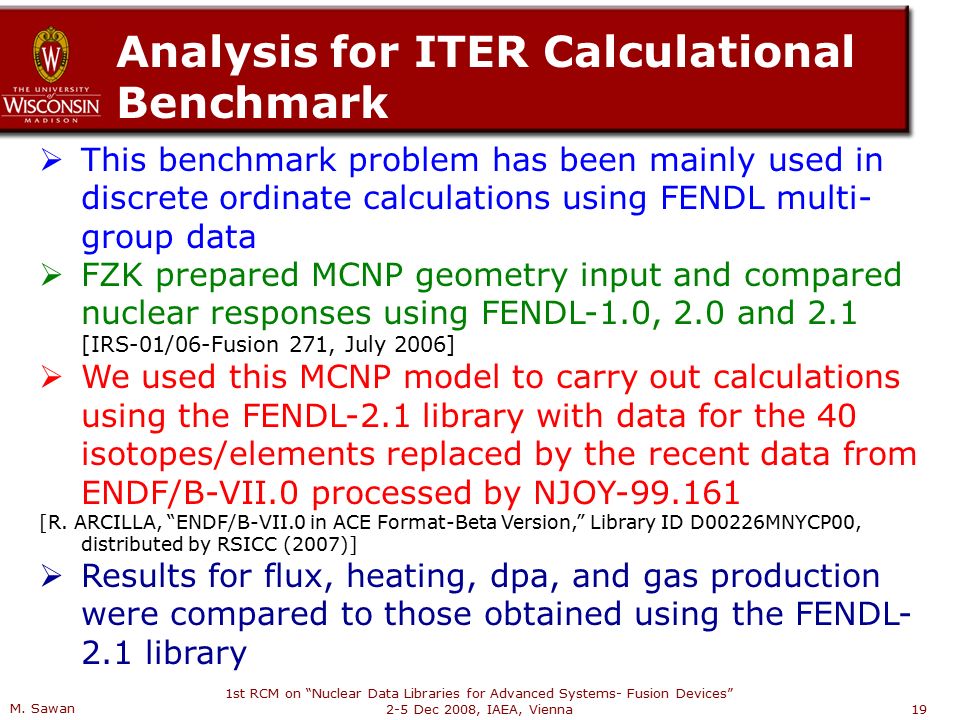 THE UNIVERSITY of WISCONSIN MADISON

Analysis for ITER Calculational Benchmark

➢ This benchmark problem has been mainly used in discrete ordinate calculations using FENDL multi-group data

➢ FZK prepared MCNP geometry input and compared nuclear responses using FENDL-1.0, 2.0 and 2.1 [IRS-01/06-Fusion 271, July 2006]

➢ We used this MCNP model to carry out calculations using the FENDL-2.1 library with data for the 40 isotopes/elements replaced by the recent data from ENDF/B-VII.0 processed by NJOY-99.161

[R. ARCILLA, "ENDF/B-VII.0 in ACE Format-Beta Version," Library ID D00226MNYCP00, distributed by RSICC (2007)]

➢ Results for flux, heating, dpa, and gas production were compared to those obtained using the FENDL-2.1 library

M. Sawan

1st RCM on "Nuclear Data Libraries for Advanced Systems- Fusion Devices" 2-5 Dec 2008, IAEA, Vienna

19